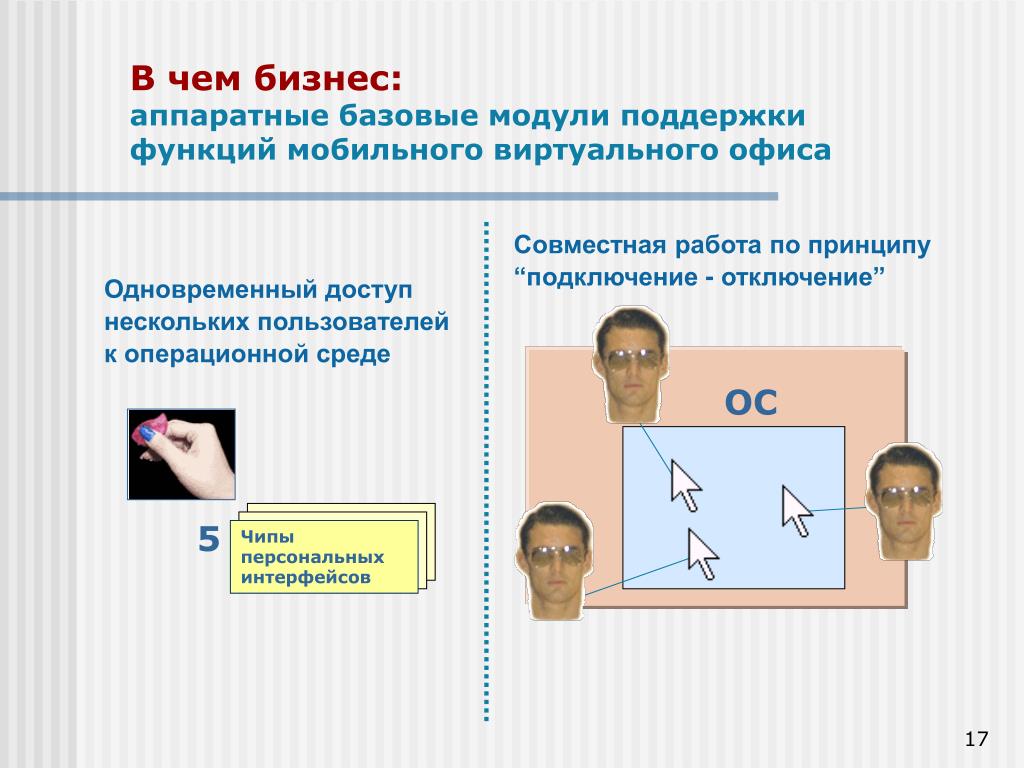 В чем бизнес:
аппаратные базовые модули поддержки функций мобильного виртуального офиса

Одновременный доступ нескольких пользователей к операционной среде

5

Чипы персональных интерфейсов

Совместная работа по принципу “подключение - отключение”

ОС

17